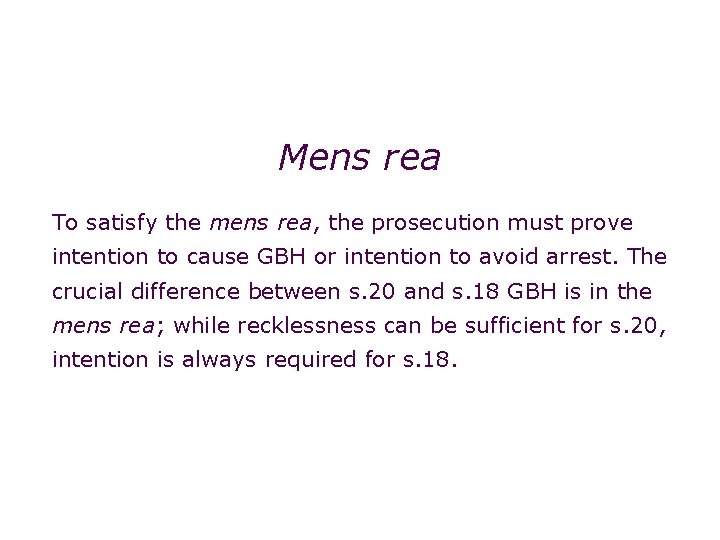 Mens rea

To satisfy the mens rea, the prosecution must prove intention to cause GBH or intention to avoid arrest. The crucial difference between s.20 and s.18 GBH is in the mens rea; while recklessness can be sufficient for s.20, intention is always required for s.18.